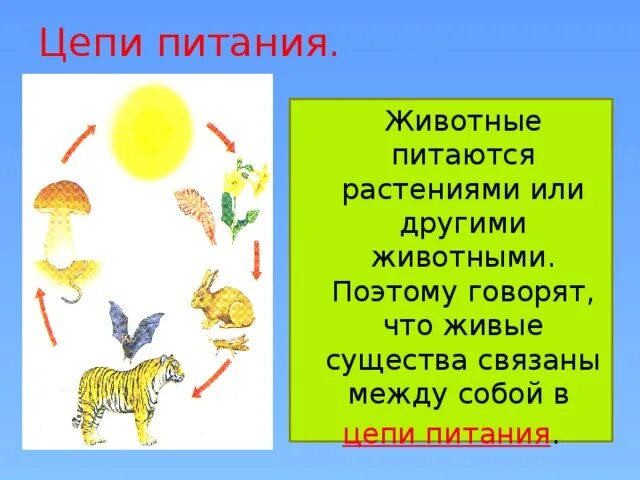 Цепи питания.

Животные питаются растениями или другими животными. Поэтому говорят, что живые существа связаны между собой в цепи питания.